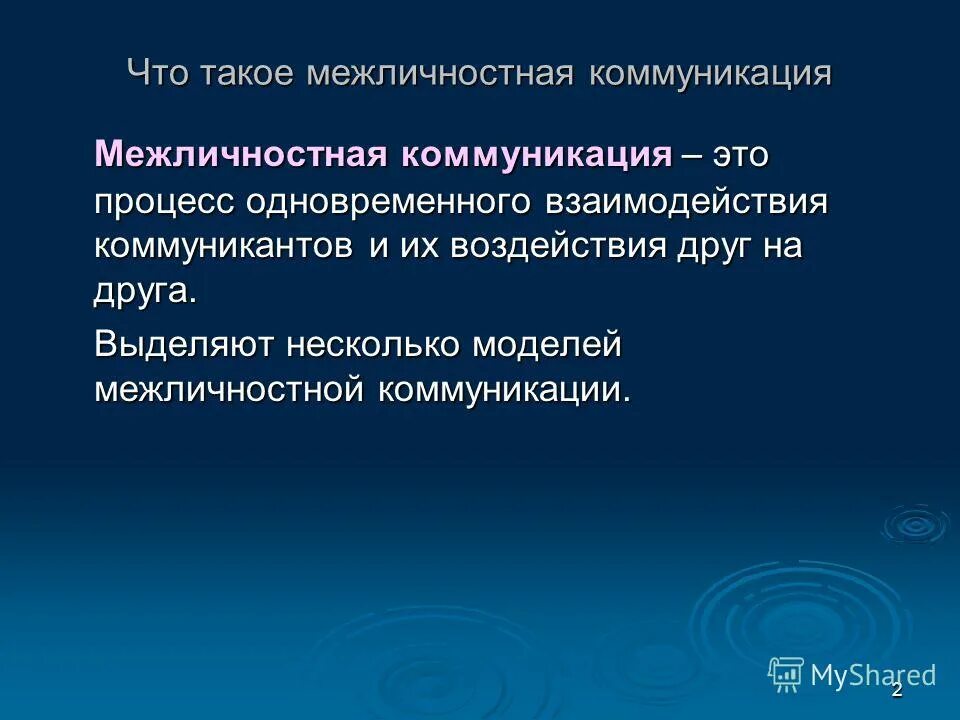 Что такое межличностная коммуникация

Межличностная коммуникация – это процесс одновременного взаимодействия коммуникантов и их воздействия друг на друга.

Выделяют несколько моделей межличностной коммуникации.

MyShared

2